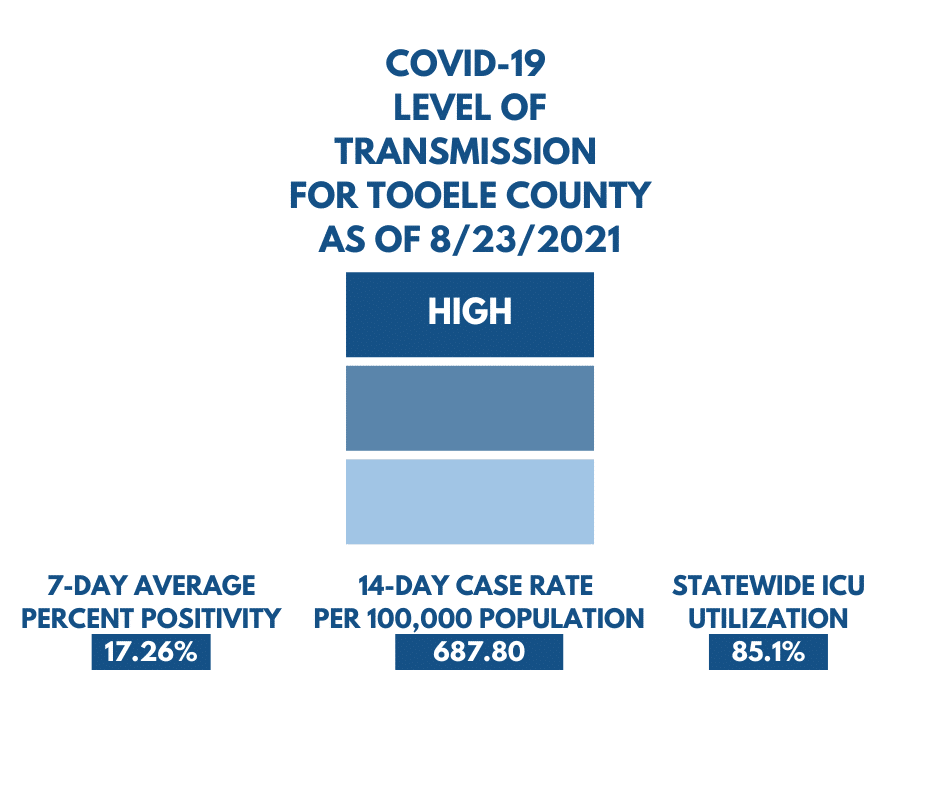 COVID-19
LEVEL OF
TRANSMISSION
FOR TOOELE COUNTY
AS OF 8/23/2021

HIGH

7-DAY AVERAGE PERCENT POSITIVITY
17.26%

14-DAY CASE RATE PER 100,000 POPULATION
687.80

STATEWIDE ICU UTILIZATION
85.1%